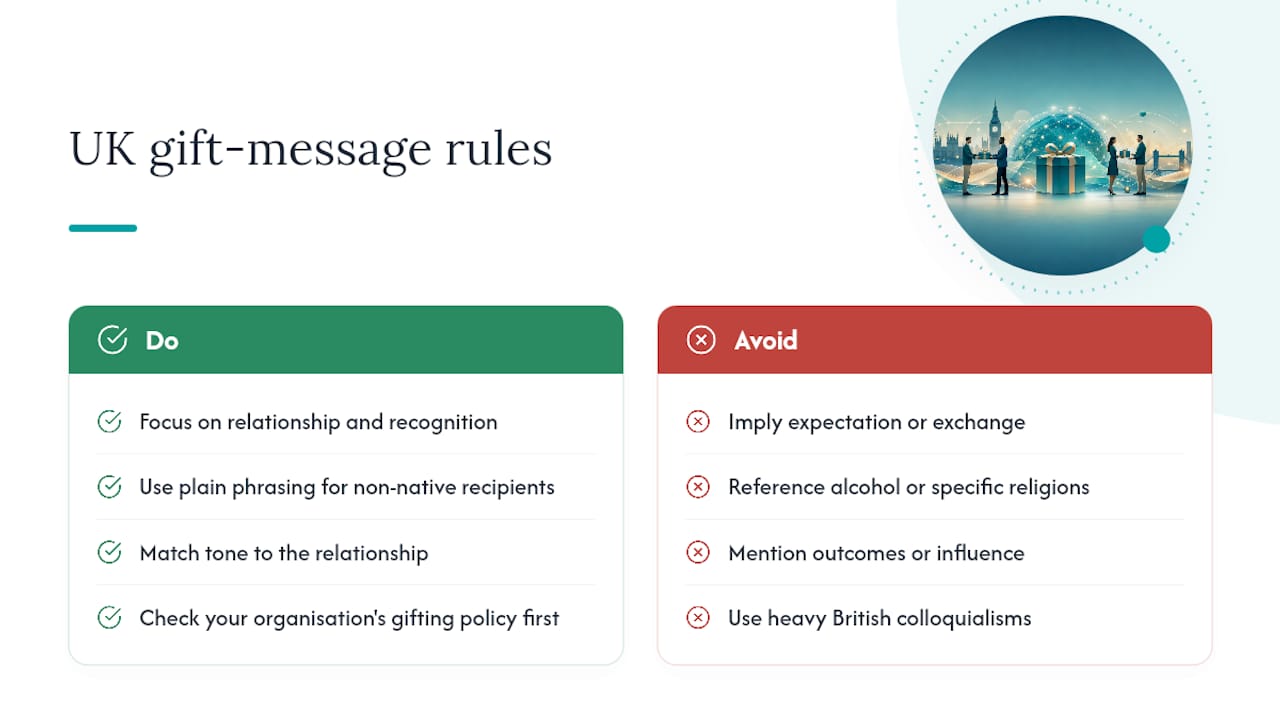 UK gift-message rules

Do

Focus on relationship and recognition

Use plain phrasing for non-native recipients

Match tone to the relationship

Check your organisation's gifting policy first

Avoid

Imply expectation or exchange

Reference alcohol or specific religions

Mention outcomes or influence

Use heavy British colloquialisms